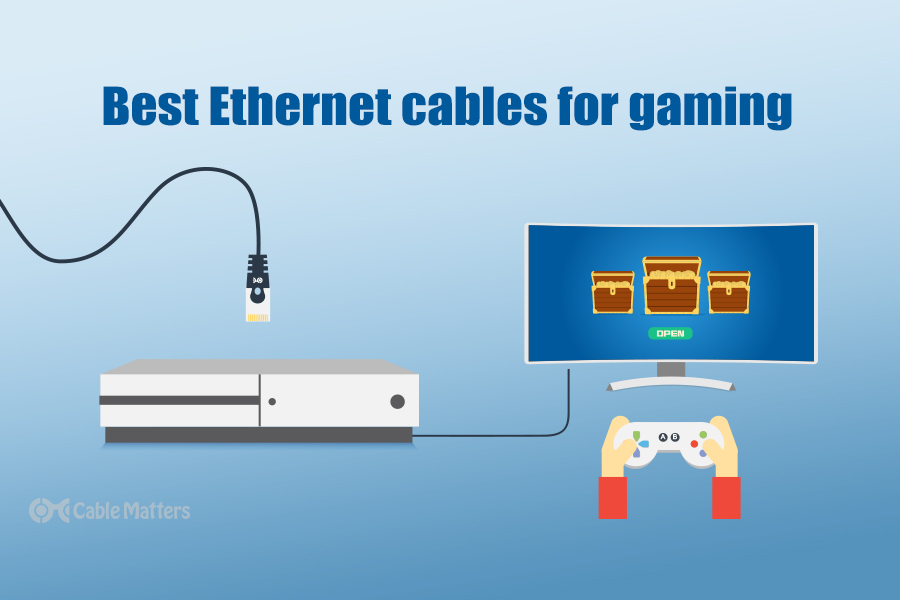 Best Ethernet cables for gaming

OPEN

A B

Cable Matters